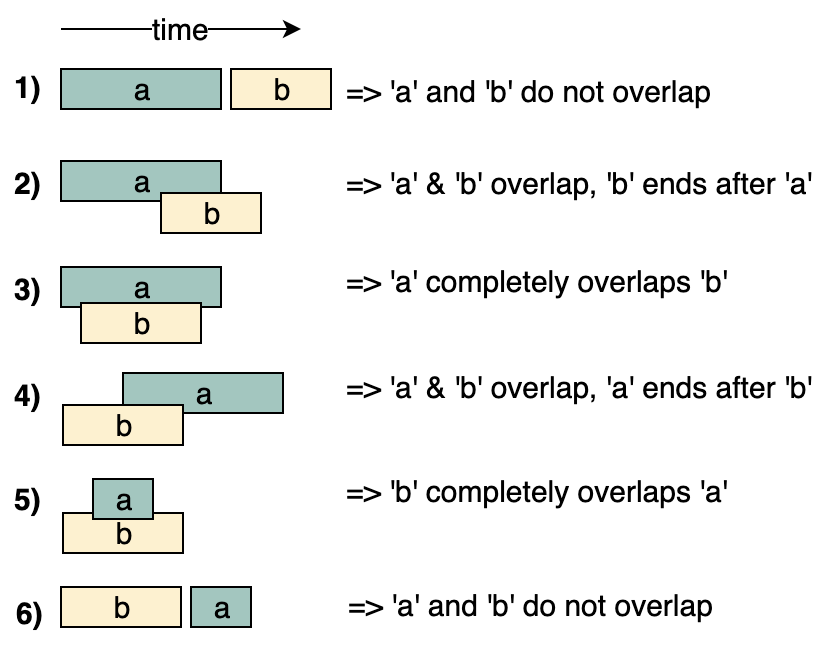 time

1) a b => 'a' and 'b' do not overlap

2) a b => 'a' & 'b' overlap, 'b' ends after 'a'

3) a b => 'a' completely overlaps 'b'

4) a b => 'a' & 'b' overlap, 'a' ends after 'b'

5) a b => 'b' completely overlaps 'a'

6) b a => 'a' and 'b' do not overlap